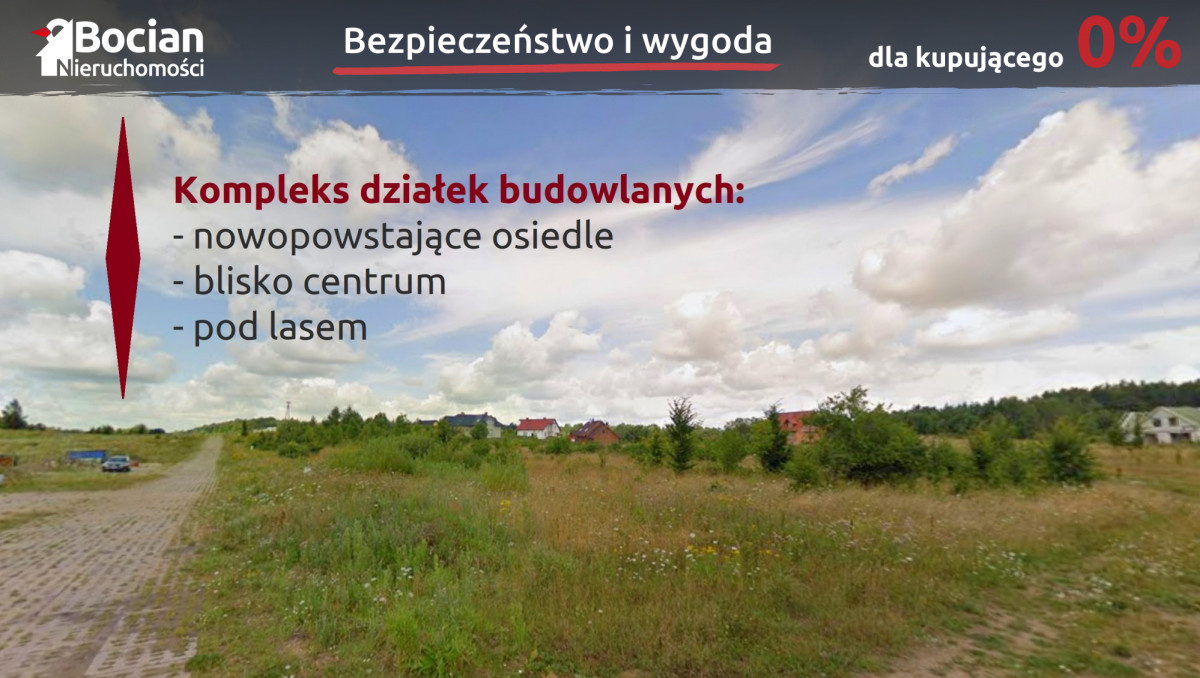 Bocian Nieruchomości

Bezpieczeństwo i wygoda

dla kupującego 0%

Kompleks działek budowlanych:
- nowopowstające osiedle
- blisko centrum
- pod lasem